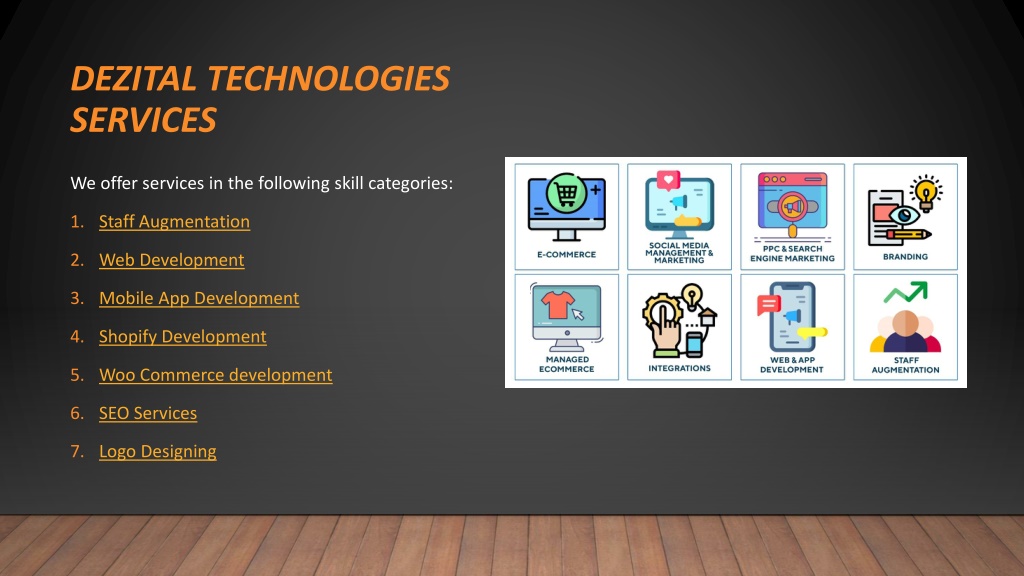 DEZITAL TECHNOLOGIES SERVICES

We offer services in the following skill categories:

1. Staff Augmentation
2. Web Development
3. Mobile App Development
4. Shopify Development
5. Woo Commerce development
6. SEO Services
7. Logo Designing

E-COMMERCE

SOCIAL MEDIA MANAGEMENT & MARKETING

PPC & SEARCH ENGINE MARKETING

BRANDING

MANAGED ECOMMERCE

INTEGRATIONS

WEB & APP DEVELOPMENT

STAFF AUGMENTATION